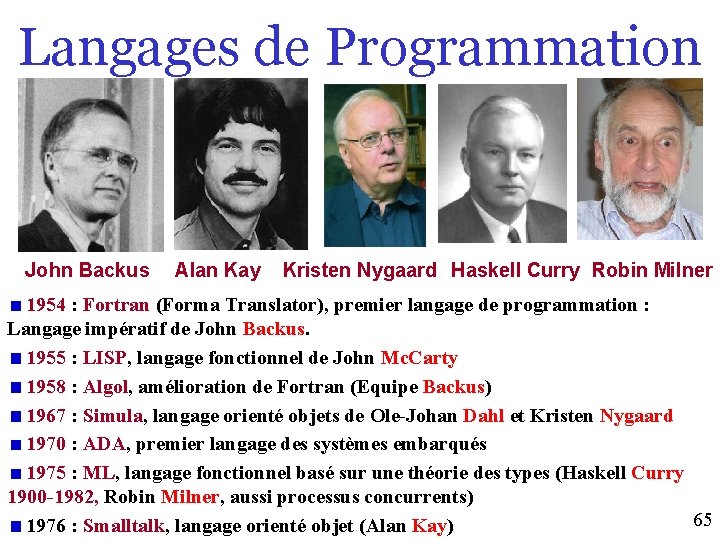 Langages de Programmation

John Backus Alan Kay Kristen Nygaard Haskell Curry Robin Milner

■ 1954 : Fortran (Forma Translator), premier langage de programmation : Langage impératif de John Backus.

■ 1955 : LISP, langage fonctionnel de John McCarty

■ 1958 : Algol, amélioration de Fortran (Equipe Backus)

■ 1967 : Simula, langage orienté objets de Ole-Johan Dahl et Kristen Nygaard

■ 1970 : ADA, premier langage des systèmes embarqués

■ 1975 : ML, langage fonctionnel basé sur une théorie des types (Haskell Curry 1900-1982, Robin Milner, aussi processus concurrents)

■ 1976 : Smalltalk, langage orienté objet (Alan Kay)

65